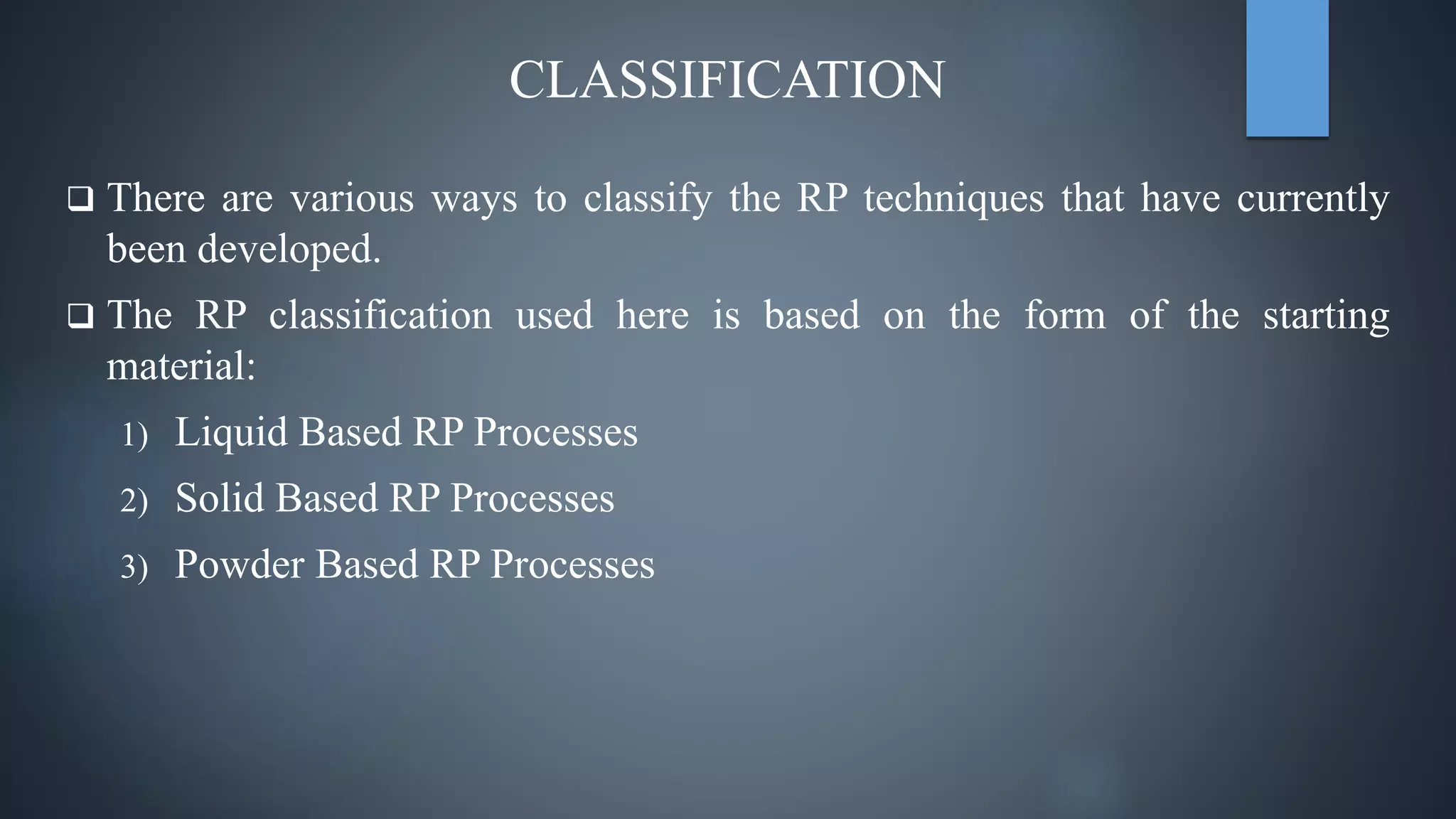 CLASSIFICATION

❑ There are various ways to classify the RP techniques that have currently been developed.

❑ The RP classification used here is based on the form of the starting material:

1) Liquid Based RP Processes

2) Solid Based RP Processes

3) Powder Based RP Processes